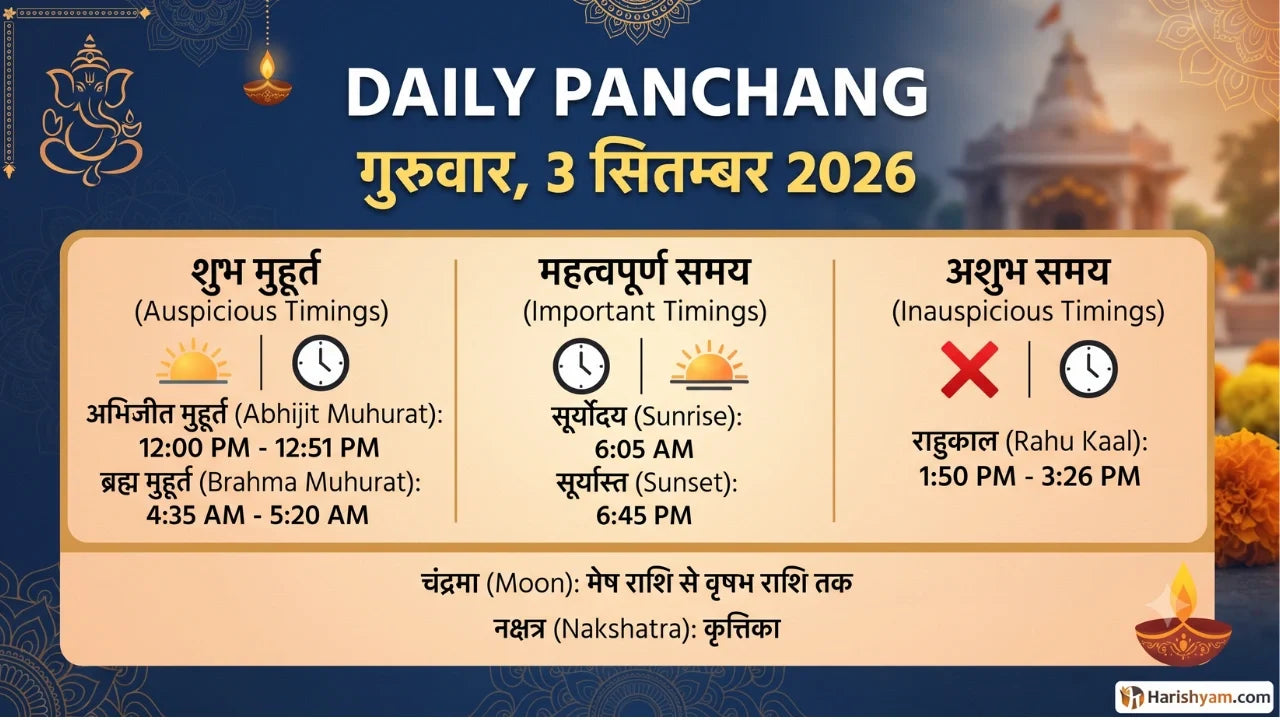 DAILY PANCHANG
गुरुवार, 3 सितम्बर 2026

शुभ मुहूर्त
(Auspicious Timings)

अभिजीत मुहूर्त (Abhijit Muhurat):
12:00 PM - 12:51 PM
ब्रह्म मुहूर्त (Brahma Muhurat):
4:35 AM - 5:20 AM

महत्वपूर्ण समय
(Important Timings)

सूर्योदय (Sunrise):
6:05 AM
सूर्यास्त (Sunset):
6:45 PM

अशुभ समय
(Inauspicious Timings)

राहुकाल (Rahu Kaal):
1:50 PM - 3:26 PM

चंद्रमा (Moon): मेष राशि से वृषभ राशि तक
नक्षत्र (Nakshatra): कृत्तिका

Harishyam.com